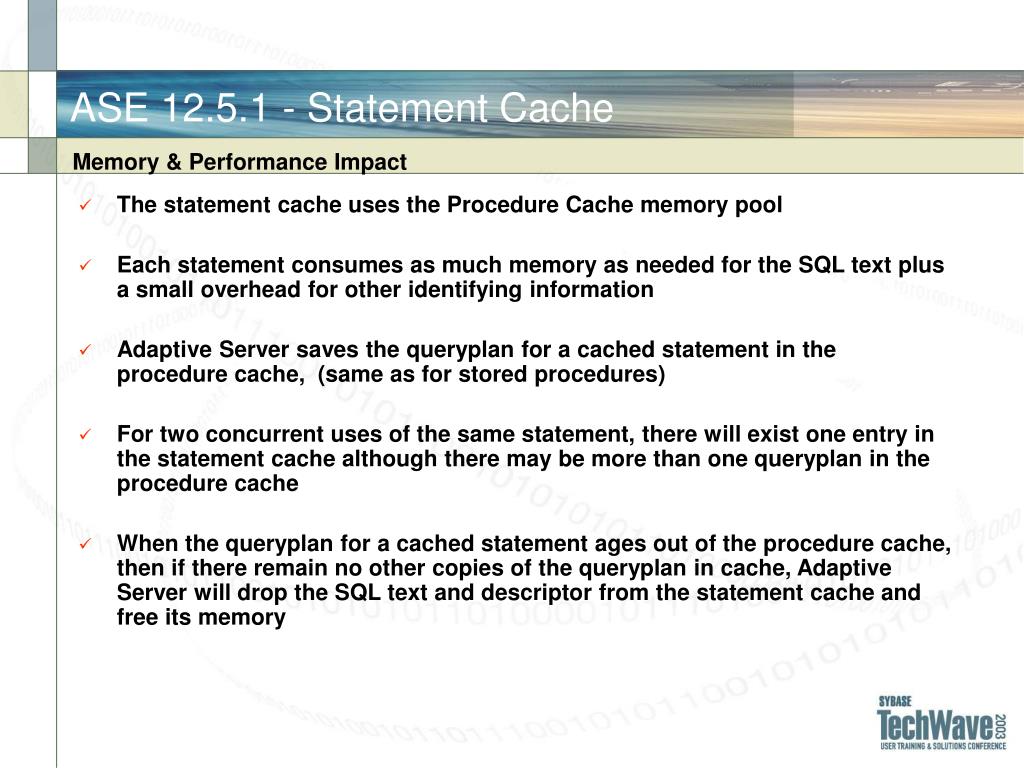 ASE 12.5.1 - Statement Cache

Memory & Performance Impact

✓ The statement cache uses the Procedure Cache memory pool

✓ Each statement consumes as much memory as needed for the SQL text plus a small overhead for other identifying information

✓ Adaptive Server saves the queryplan for a cached statement in the procedure cache, (same as for stored procedures)

✓ For two concurrent uses of the same statement, there will exist one entry in the statement cache although there may be more than one queryplan in the procedure cache

✓ When the queryplan for a cached statement ages out of the procedure cache, then if there remain no other copies of the queryplan in cache, Adaptive Server will drop the SQL text and descriptor from the statement cache and free its memory

SYBASE TechWave 2003 USER TRAINING & SOLUTIONS CONFERENCE